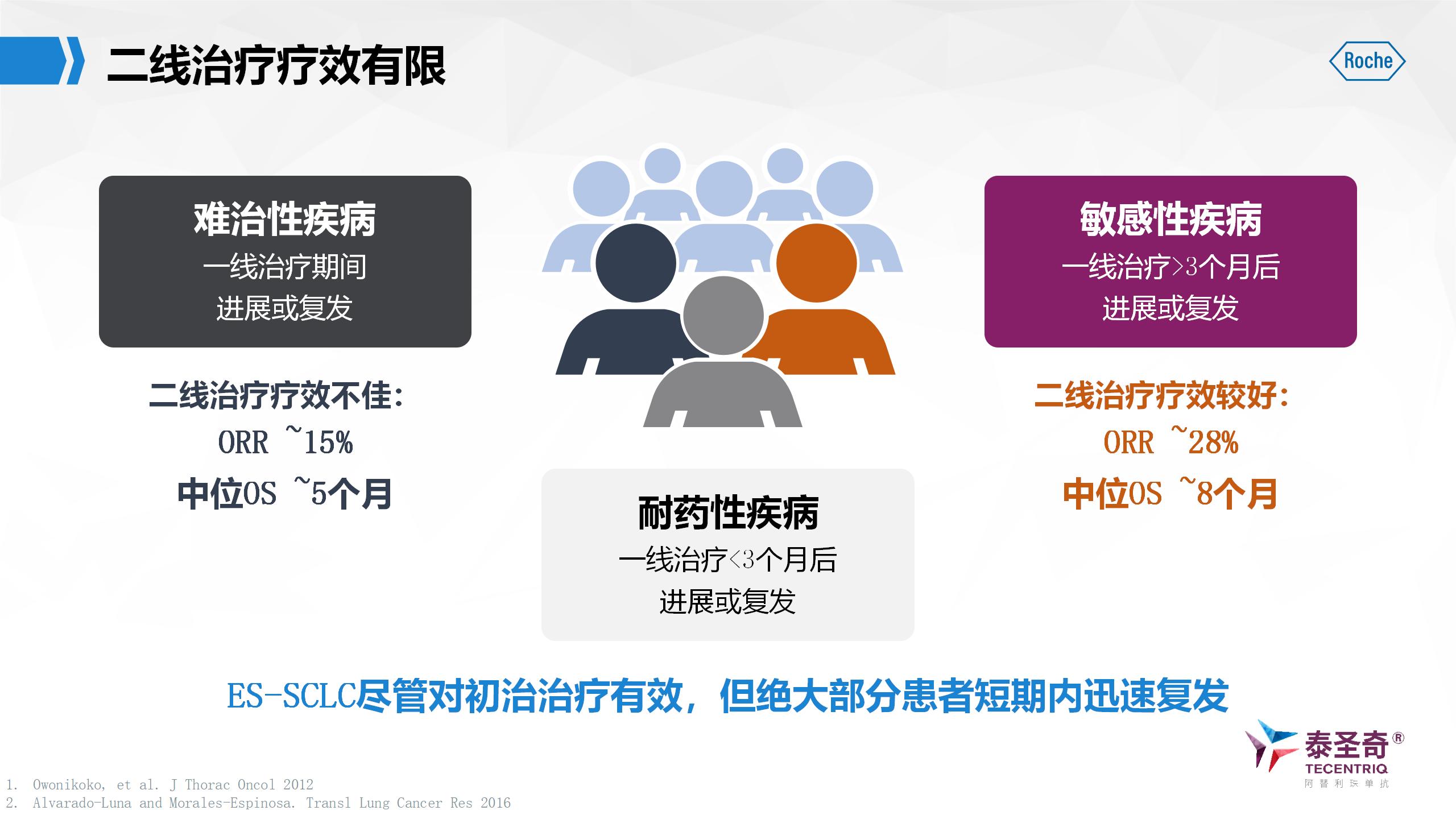 二线治疗疗效有限

Roche

难治性疾病
一线治疗期间
进展或复发

二线治疗疗效不佳：
ORR ~15%
中位OS ~5个月

敏感性疾病
一线治疗>3个月后
进展或复发

二线治疗疗效较好：
ORR ~28%
中位OS ~8个月

耐药性疾病
一线治疗<3个月后
进展或复发

ES-SCLC尽管对初治治疗有效，但绝大部分患者短期内迅速复发

泰圣奇®
TECENTRIQ
阿替利珠单抗

1. Owonikoko, et al. J Thorac Oncol 2012
2. Alvarado-Luna and Morales-Espinosa. Transl Lung Cancer Res 2016